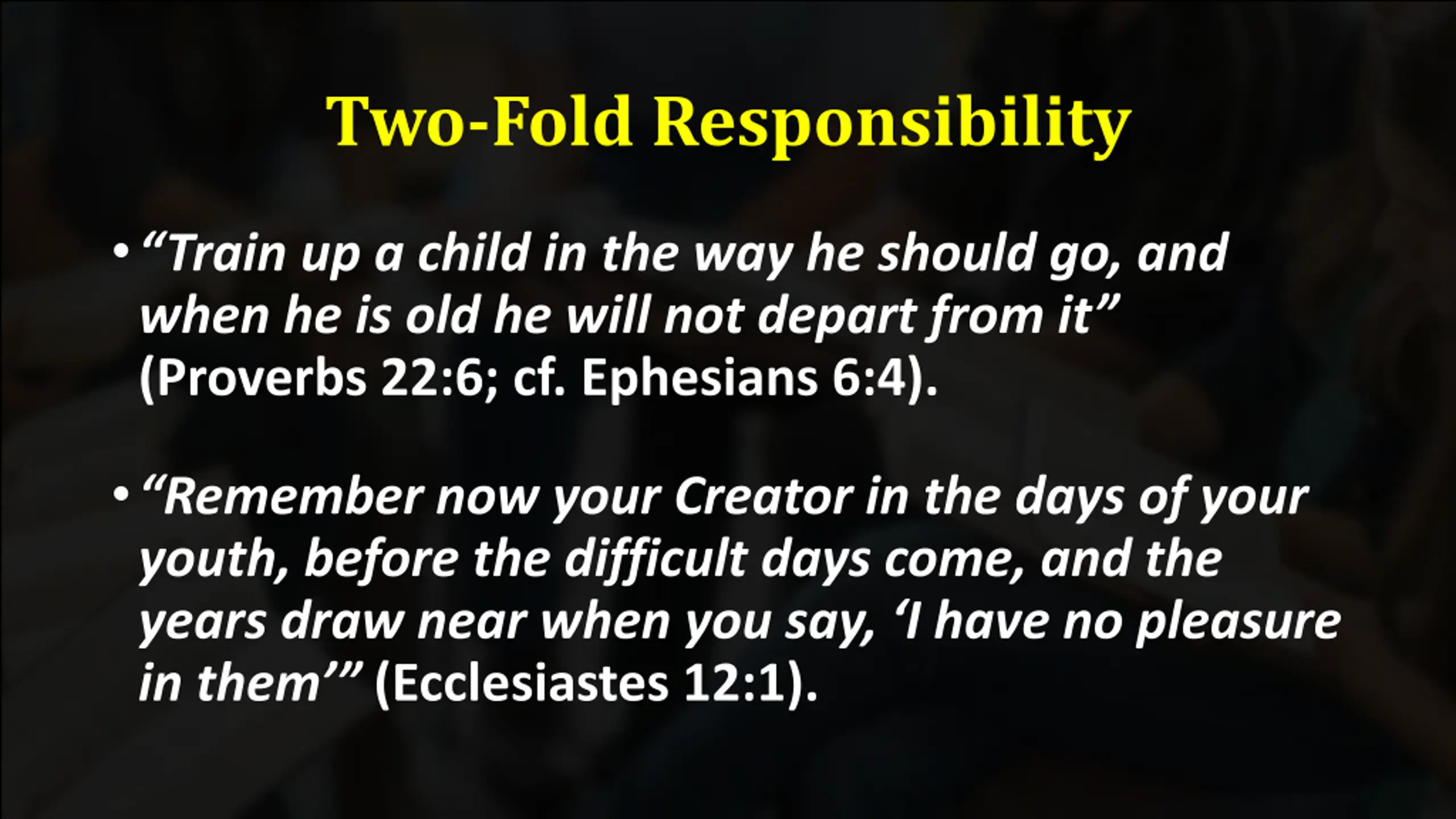 Two-Fold Responsibility

• “Train up a child in the way he should go, and when he is old he will not depart from it” (Proverbs 22:6; cf. Ephesians 6:4).

• “Remember now your Creator in the days of your youth, before the difficult days come, and the years draw near when you say, ‘I have no pleasure in them’” (Ecclesiastes 12:1).